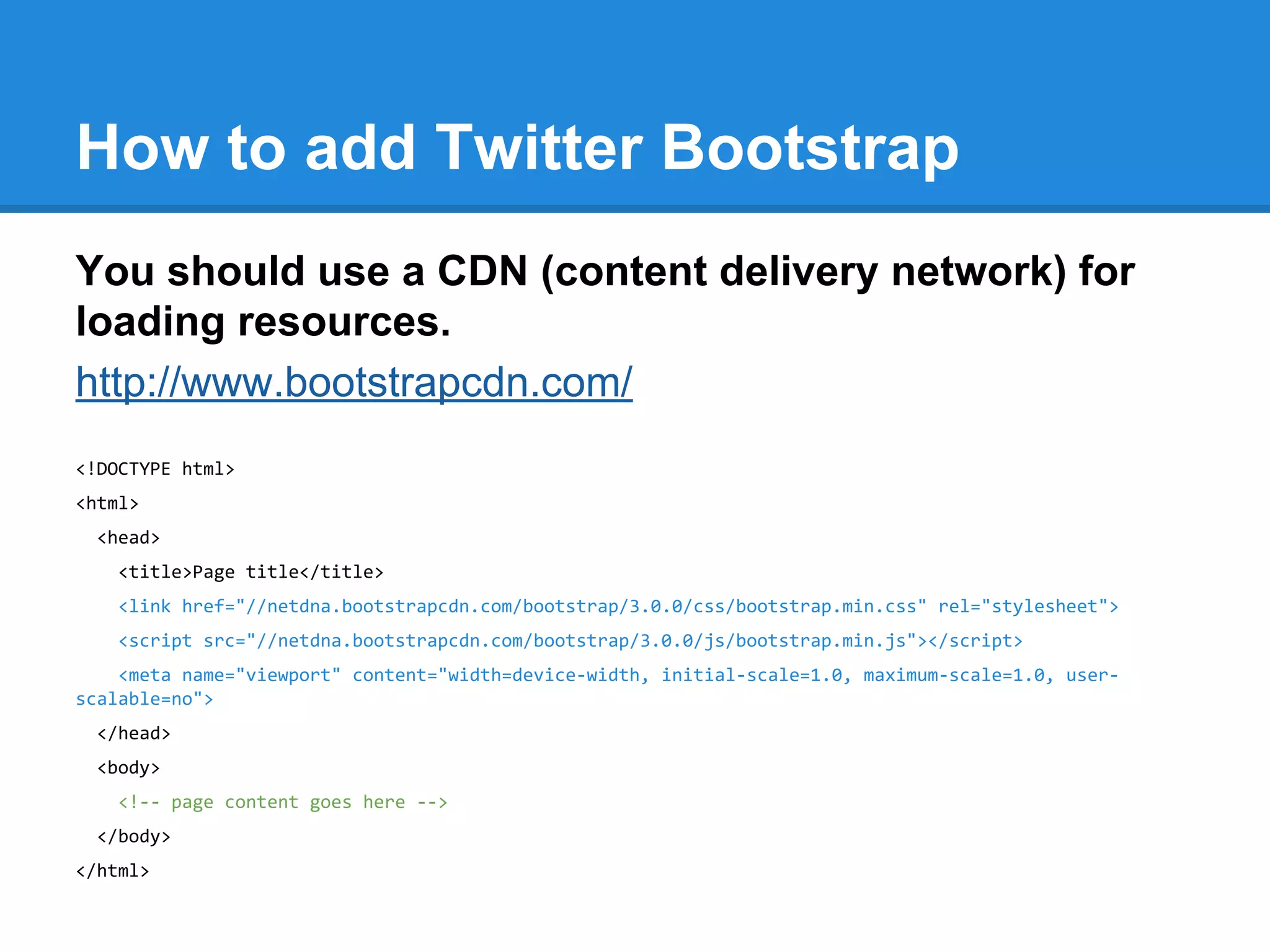 How to add Twitter Bootstrap

You should use a CDN (content delivery network) for loading resources.

http://www.bootstrapcdn.com/

<!DOCTYPE html>
<html>
  <head>
    <title>Page title</title>
    <link href="//netdna.bootstrapcdn.com/bootstrap/3.0.0/css/bootstrap.min.css" rel="stylesheet">
    <script src="//netdna.bootstrapcdn.com/bootstrap/3.0.0/js/bootstrap.min.js"></script>
    <meta name="viewport" content="width=device-width, initial-scale=1.0, maximum-scale=1.0, user-scalable=no">
  </head>
  <body>
    <!-- page content goes here -->
  </body>
</html>